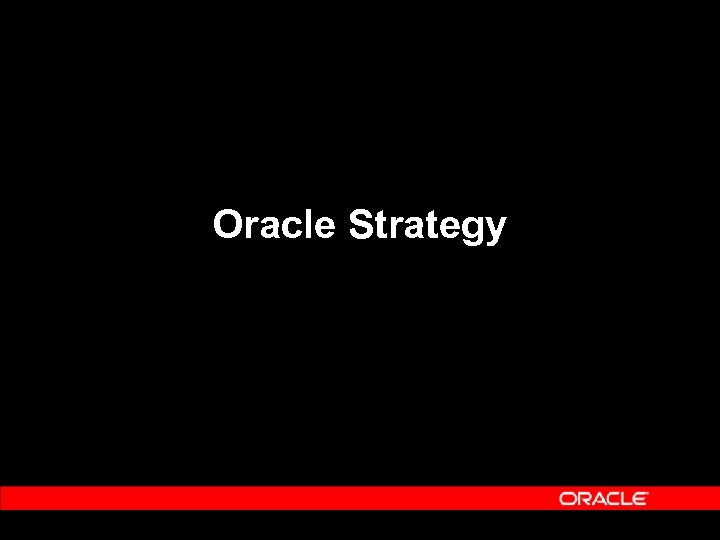 Oracle Strategy

ORACLE